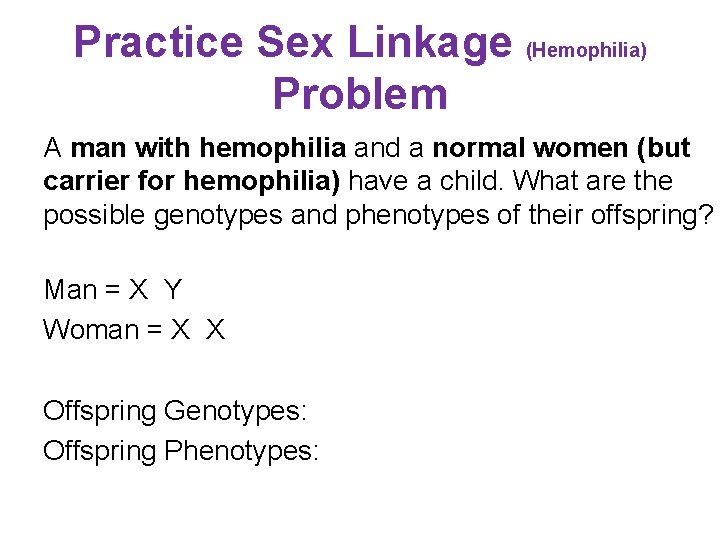 Practice Sex Linkage (Hemophilia) Problem

A man with hemophilia and a normal women (but carrier for hemophilia) have a child. What are the possible genotypes and phenotypes of their offspring?

Man = X Y
Woman = X X

Offspring Genotypes:
Offspring Phenotypes: